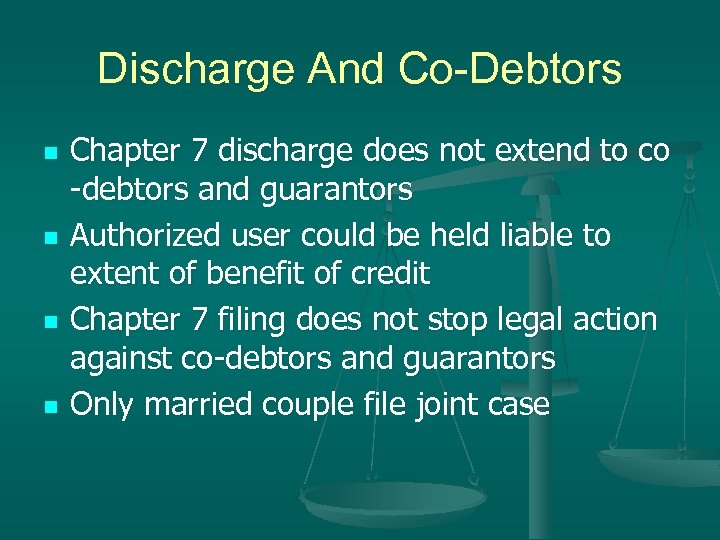 Discharge And Co-Debtors

- Chapter 7 discharge does not extend to co -debtors and guarantors
- Authorized user could be held liable to extent of benefit of credit
- Chapter 7 filing does not stop legal action against co-debtors and guarantors
- Only married couple file joint case